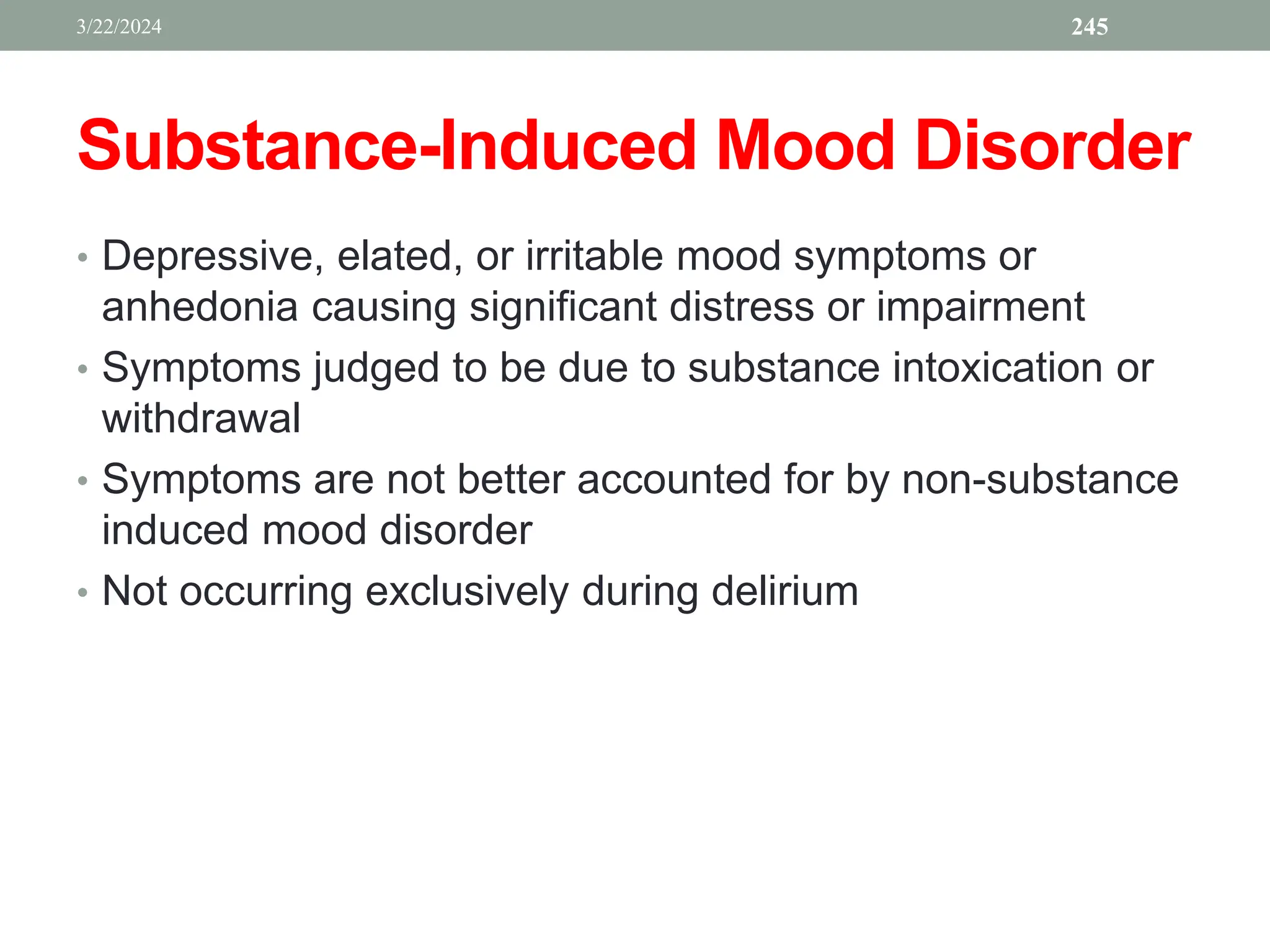 3/22/2024 245

Substance-Induced Mood Disorder

• Depressive, elated, or irritable mood symptoms or anhedonia causing significant distress or impairment
• Symptoms judged to be due to substance intoxication or withdrawal
• Symptoms are not better accounted for by non-substance induced mood disorder
• Not occurring exclusively during delirium